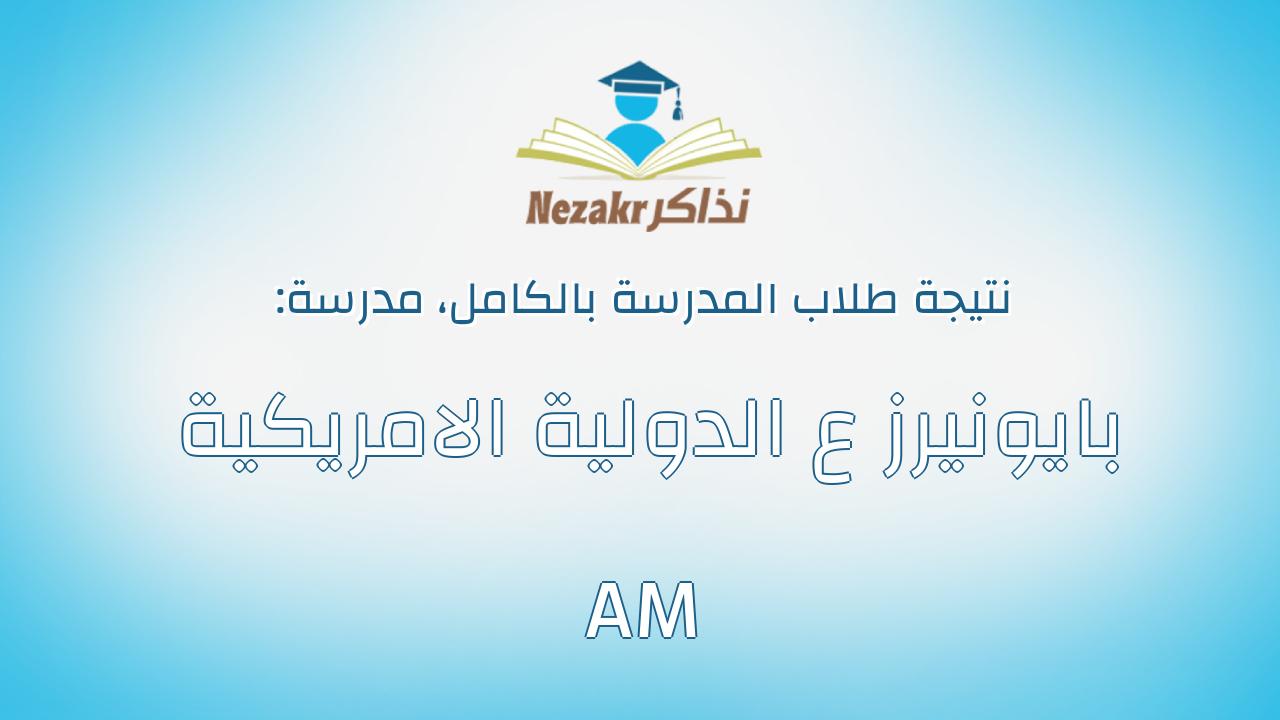 Nezakr نذاكر

نتيجة طلاب المدرسة بالكامل، مدرسة:

بايونيرز ع الدولية الامريكية

AM